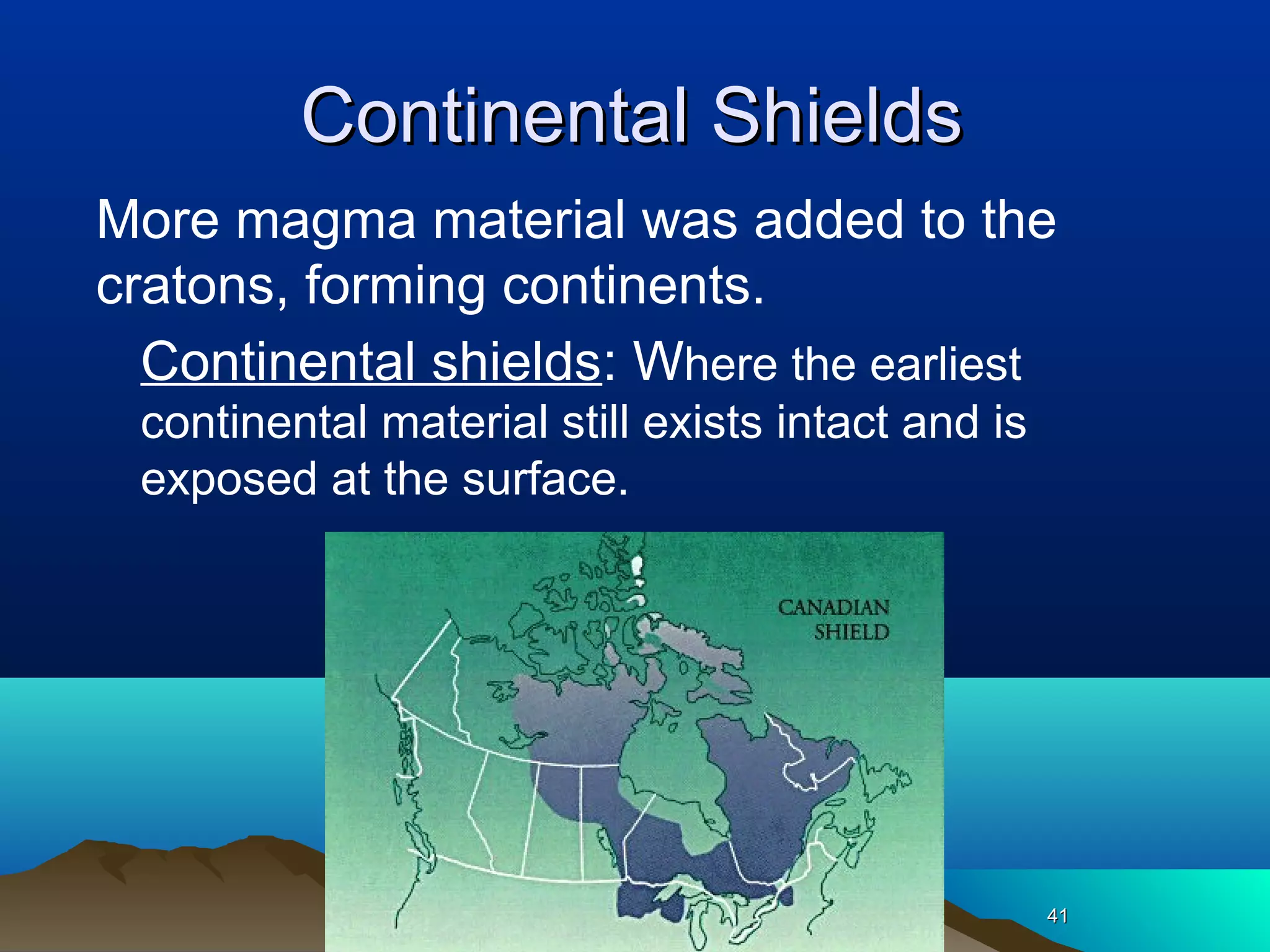 Continental Shields

More magma material was added to the cratons, forming continents.

Continental shields: Where the earliest continental material still exists intact and is exposed at the surface.

CANADIAN SHIELD

41